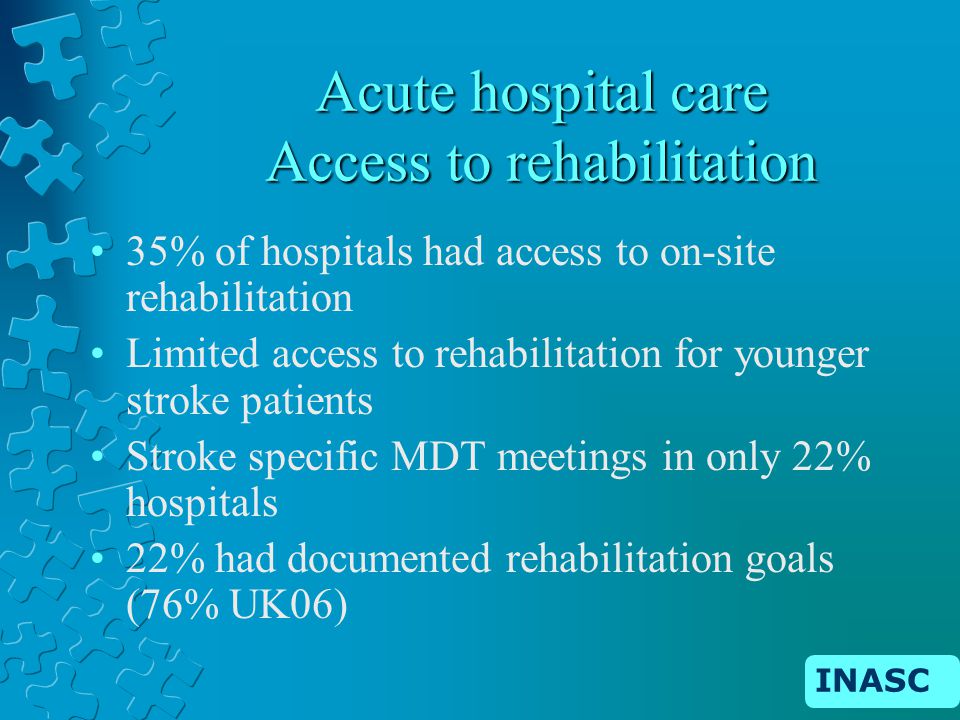 Acute hospital care
Access to rehabilitation

• 35% of hospitals had access to on-site rehabilitation
• Limited access to rehabilitation for younger stroke patients
• Stroke specific MDT meetings in only 22% hospitals
• 22% had documented rehabilitation goals (76% UK06)

INASC